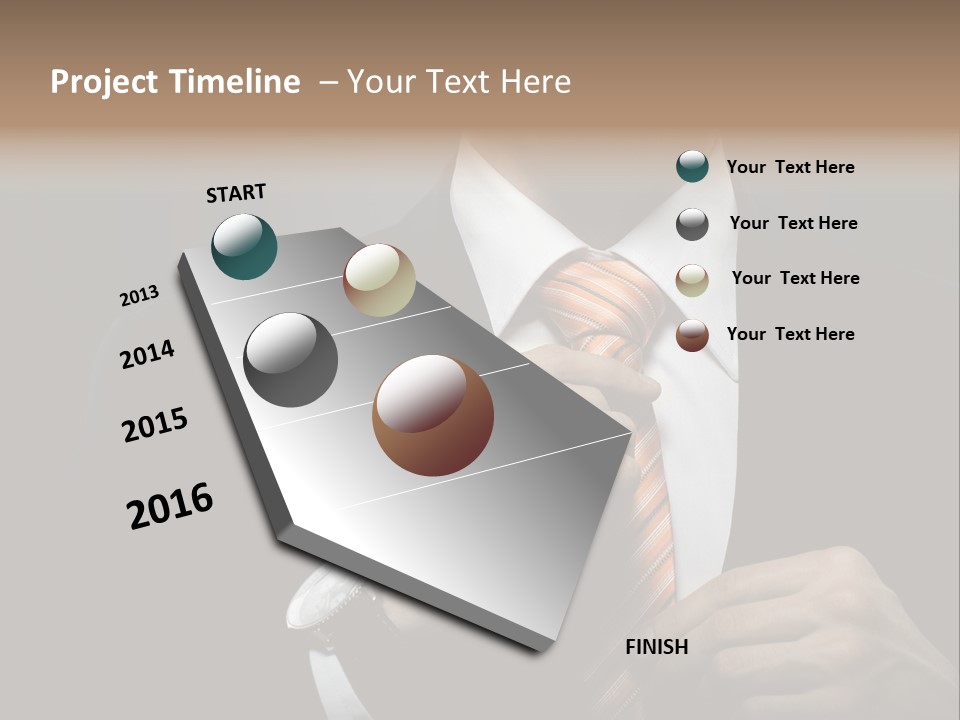 Project Timeline – Your Text Here

START

2013

2014

2015

2016

FINISH

Your Text Here

Your Text Here

Your Text Here

Your Text Here